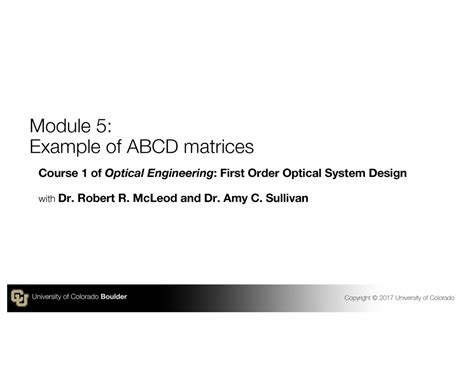 Module 5:
Example of ABCD matrices

Course 1 of Optical Engineering: First Order Optical System Design

with Dr. Robert R. McLeod and Dr. Amy C. Sullivan

University of Colorado Boulder

Copyright © 2017 University of Colorado